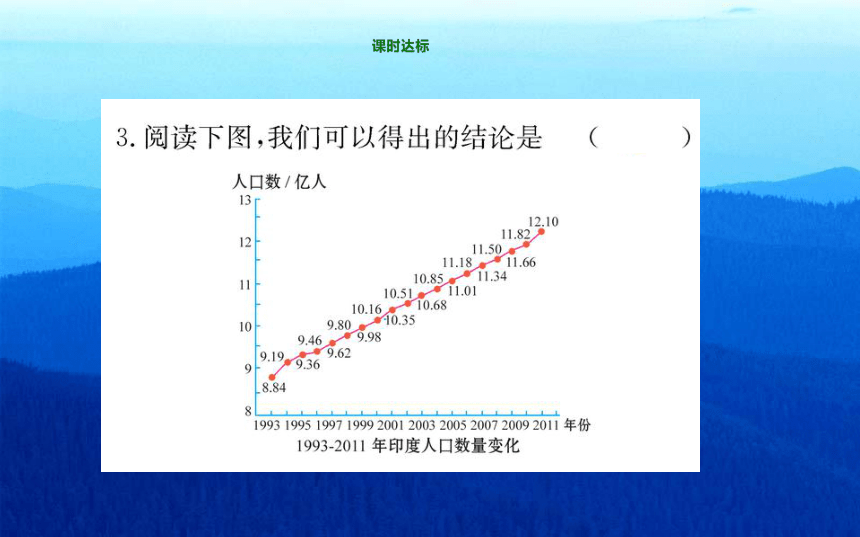 课时达标

3. 阅读下图，我们可以得出的结论是 （　　）

人口数 / 亿人

13
12
11
10
9
8

8.84
9.19
9.36
9.46
9.62
9.80
9.98
10.16
10.35
10.51
10.68
10.85
11.01
11.18
11.34
11.50
11.66
11.82
12.10

1993 1995 1997 1999 2001 2003 2005 2007 2009 2011 年份

1993-2011 年印度人口数量变化